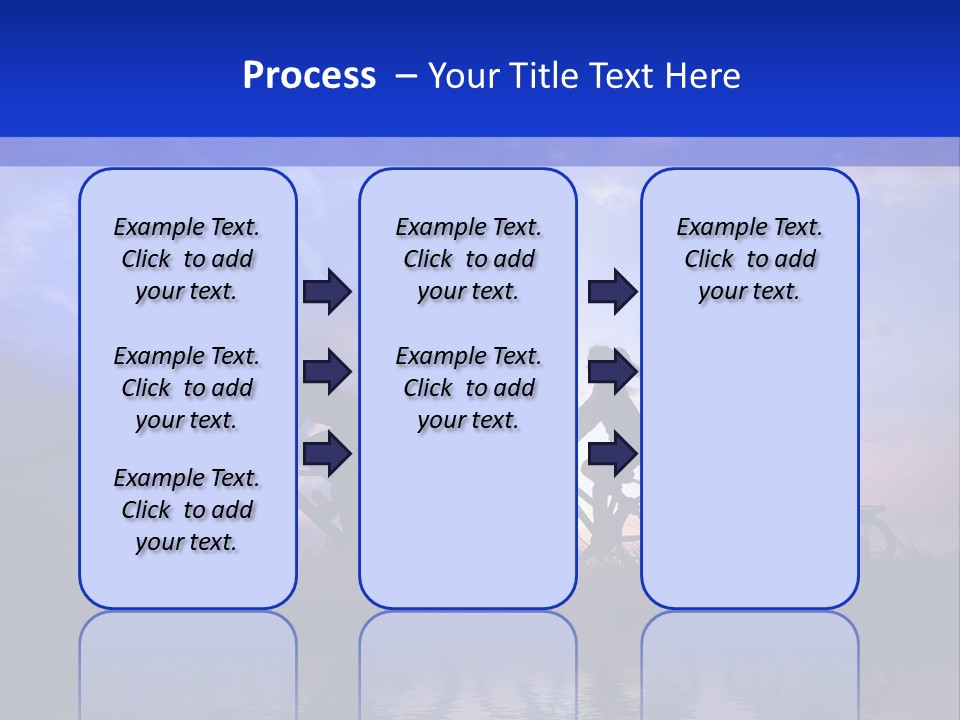 Process – Your Title Text Here

Example Text. Click to add your text.

Example Text. Click to add your text.

Example Text. Click to add your text.

Example Text. Click to add your text.

Example Text. Click to add your text.

Example Text. Click to add your text.